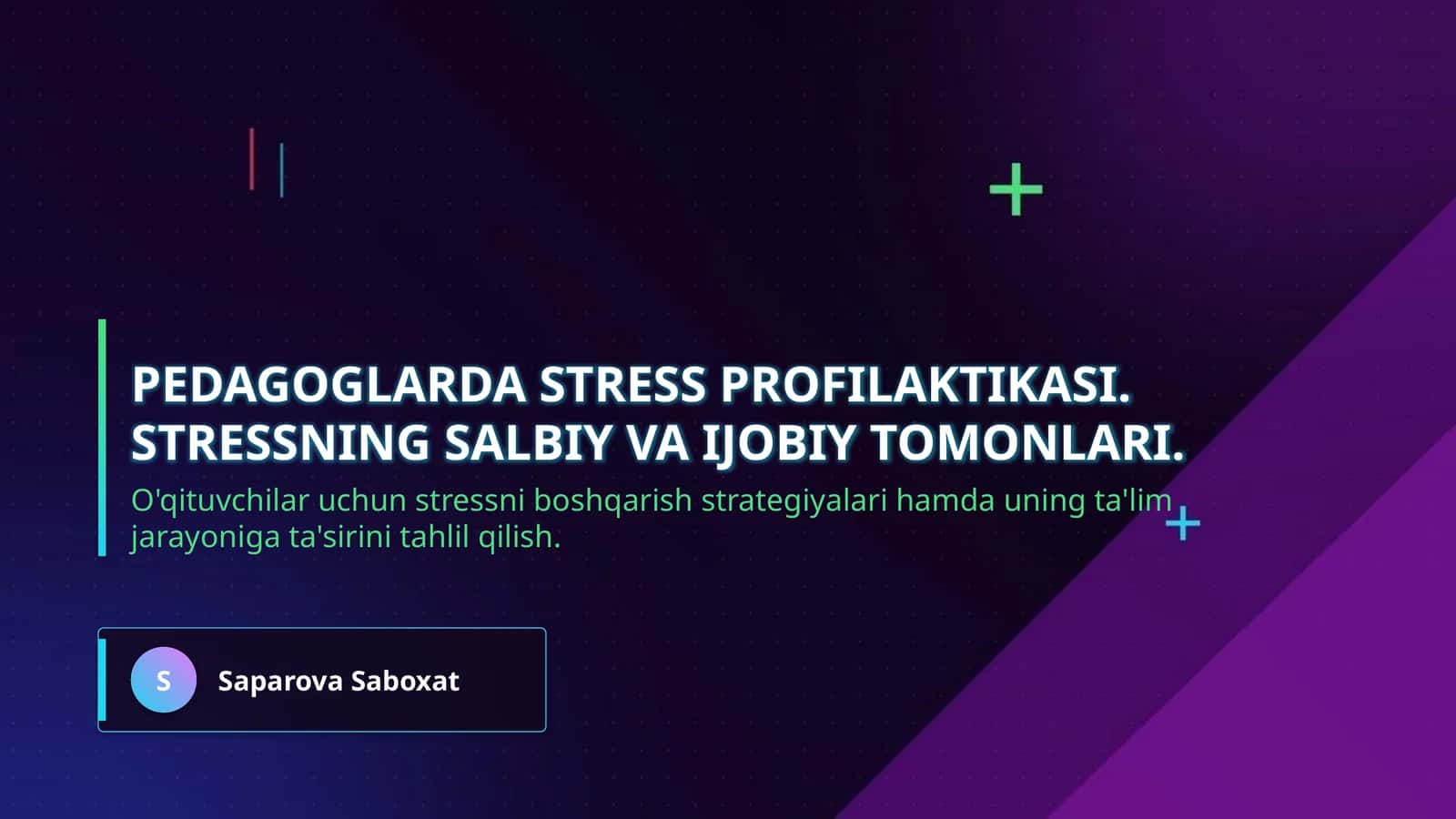 PEDAGOGLARDA STRESS PROFILAKTIKASI. STRESSNING SALBIY VA IJOBIY TOMONLARI.

O'qituvchilar uchun stressni boshqarish strategiyalari hamda uning ta'lim jarayoniga ta'sirini tahlil qilish.

S

Saparova Saboxat